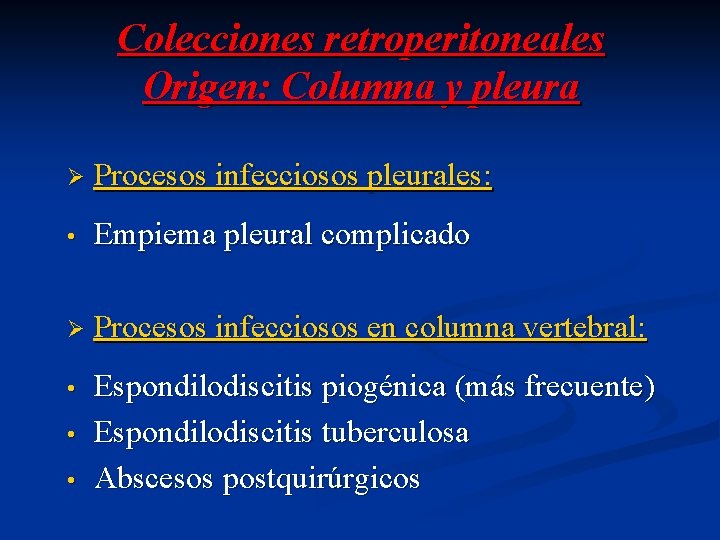 Colecciones retroperitoneales
Origen: Columna y pleura

➢ Procesos infecciosos pleurales:

• Empiema pleural complicado

➢ Procesos infecciosos en columna vertebral:

• Espondilodiscitis piogénica (más frecuente)
• Espondilodiscitis tuberculosa
• Abscesos postquirúrgicos